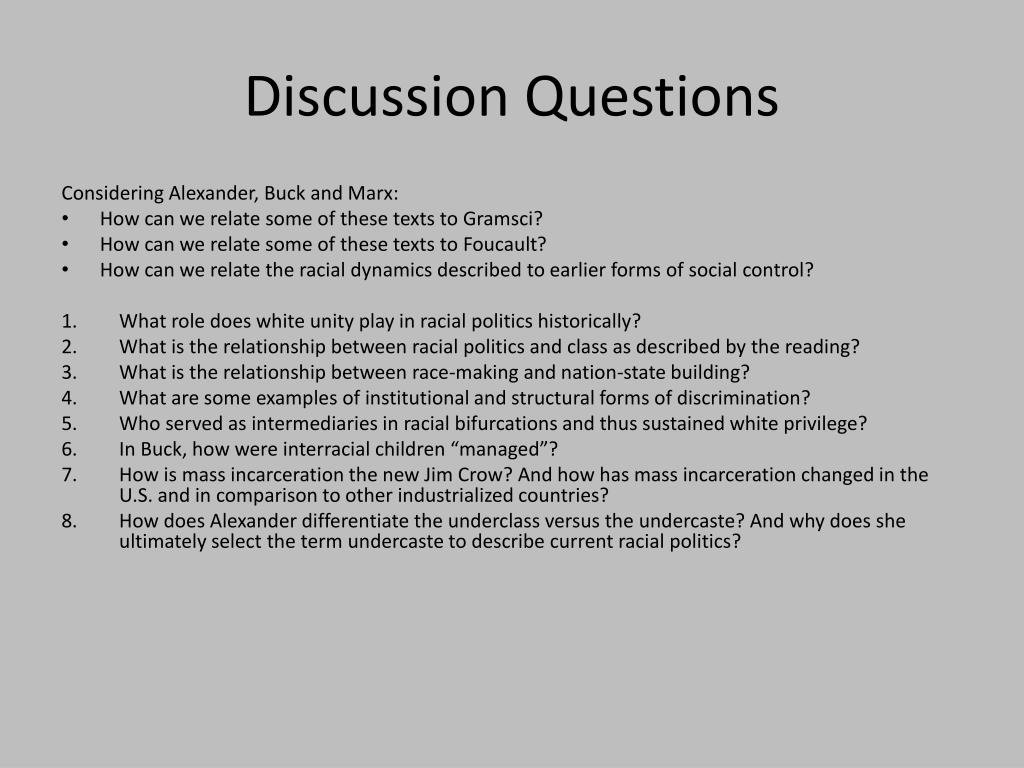 Discussion Questions

Considering Alexander, Buck and Marx:
• How can we relate some of these texts to Gramsci?
• How can we relate some of these texts to Foucault?
• How can we relate the racial dynamics described to earlier forms of social control?

1. What role does white unity play in racial politics historically?
2. What is the relationship between racial politics and class as described by the reading?
3. What is the relationship between race-making and nation-state building?
4. What are some examples of institutional and structural forms of discrimination?
5. Who served as intermediaries in racial bifurcations and thus sustained white privilege?
6. In Buck, how were interracial children “managed”?
7. How is mass incarceration the new Jim Crow? And how has mass incarceration changed in the U.S. and in comparison to other industrialized countries?
8. How does Alexander differentiate the underclass versus the undercaste? And why does she ultimately select the term undercaste to describe current racial politics?